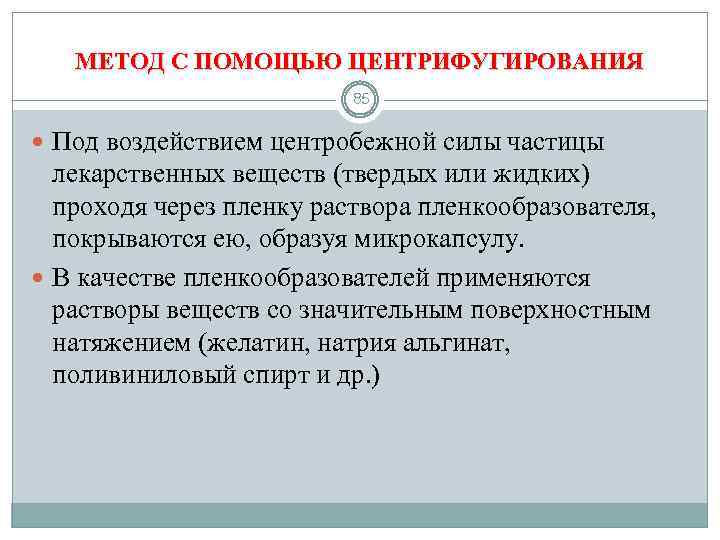 МЕТОД С ПОМОЩЬЮ ЦЕНТРИФУГИРОВАНИЯ

85

Под воздействием центробежной силы частицы лекарственных веществ (твердых или жидких) проходя через пленку раствора пленкообразователя, покрываются ею, образуя микрокапсулу.

В качестве пленкообразователей применяются растворы веществ со значительным поверхностным натяжением (желатин, натрия альгинат, поливиниловый спирт и др.)